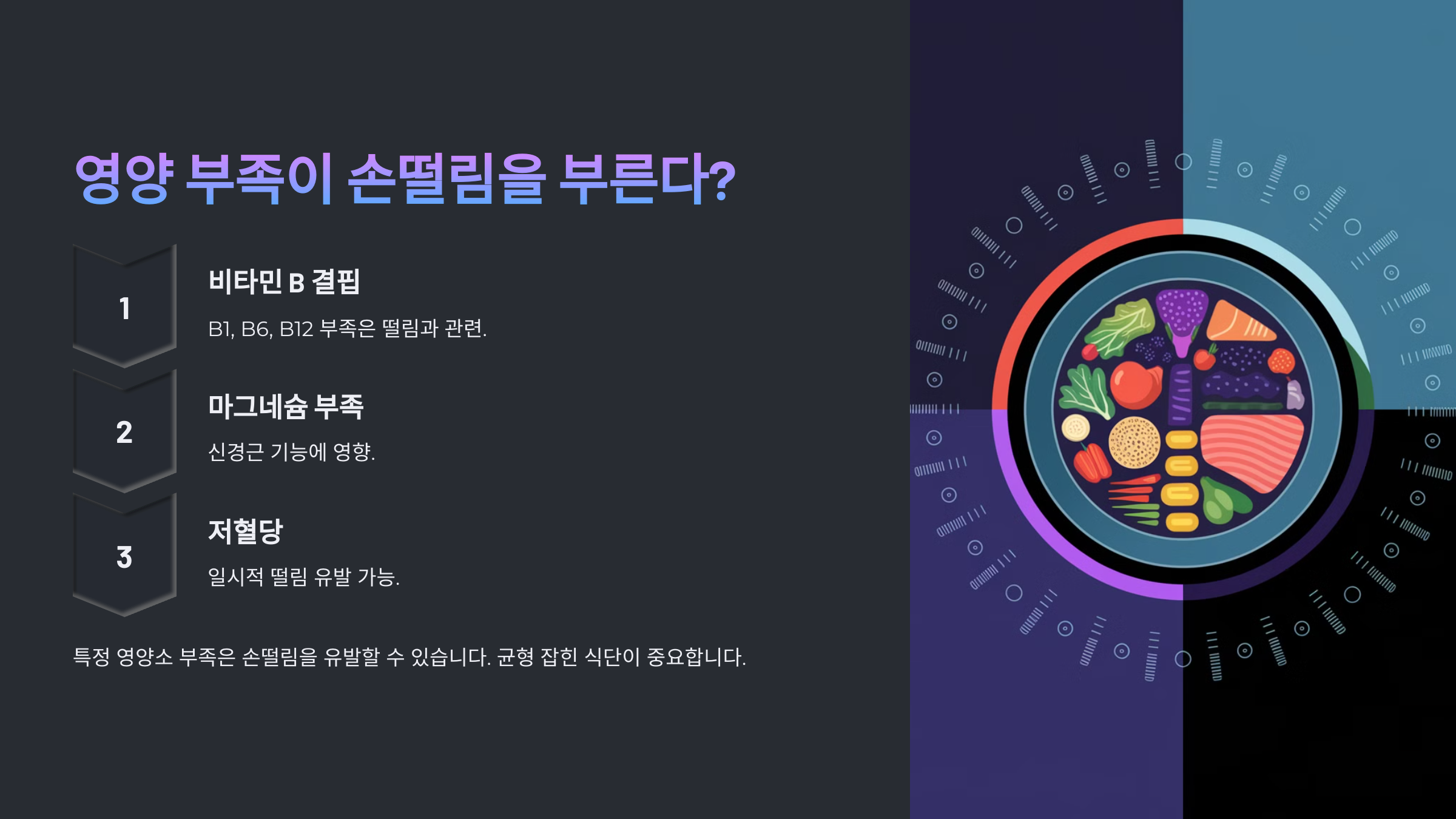 영양 부족이 손떨림을 부른다?

1

비타민 B 결핍

B1, B6, B12 부족은 떨림과 관련.

2

마그네슘 부족

신경근 기능에 영향.

3

저혈당

일시적 떨림 유발 가능.

특정 영양소 부족은 손떨림을 유발할 수 있습니다. 균형 잡힌 식단이 중요합니다.